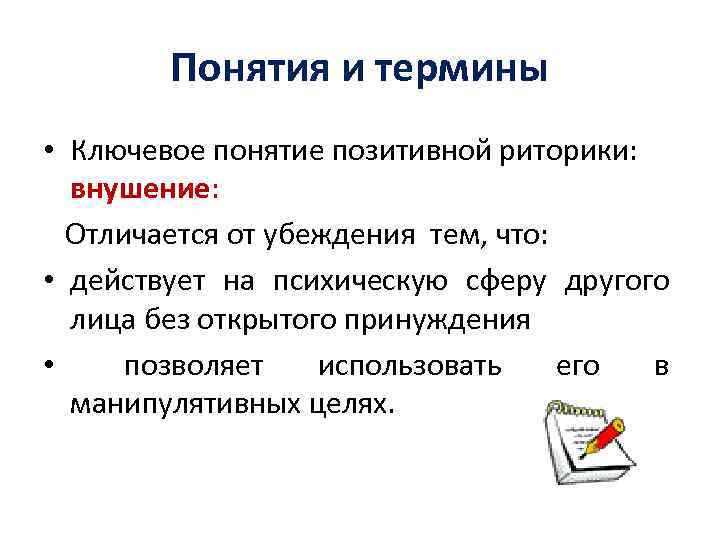 Понятия и термины

• Ключевое понятие позитивной риторики: внушение:

Отличается от убеждения тем, что:

• действует на психическую сферу другого лица без открытого принуждения

• позволяет использовать его в манипулятивных целях.